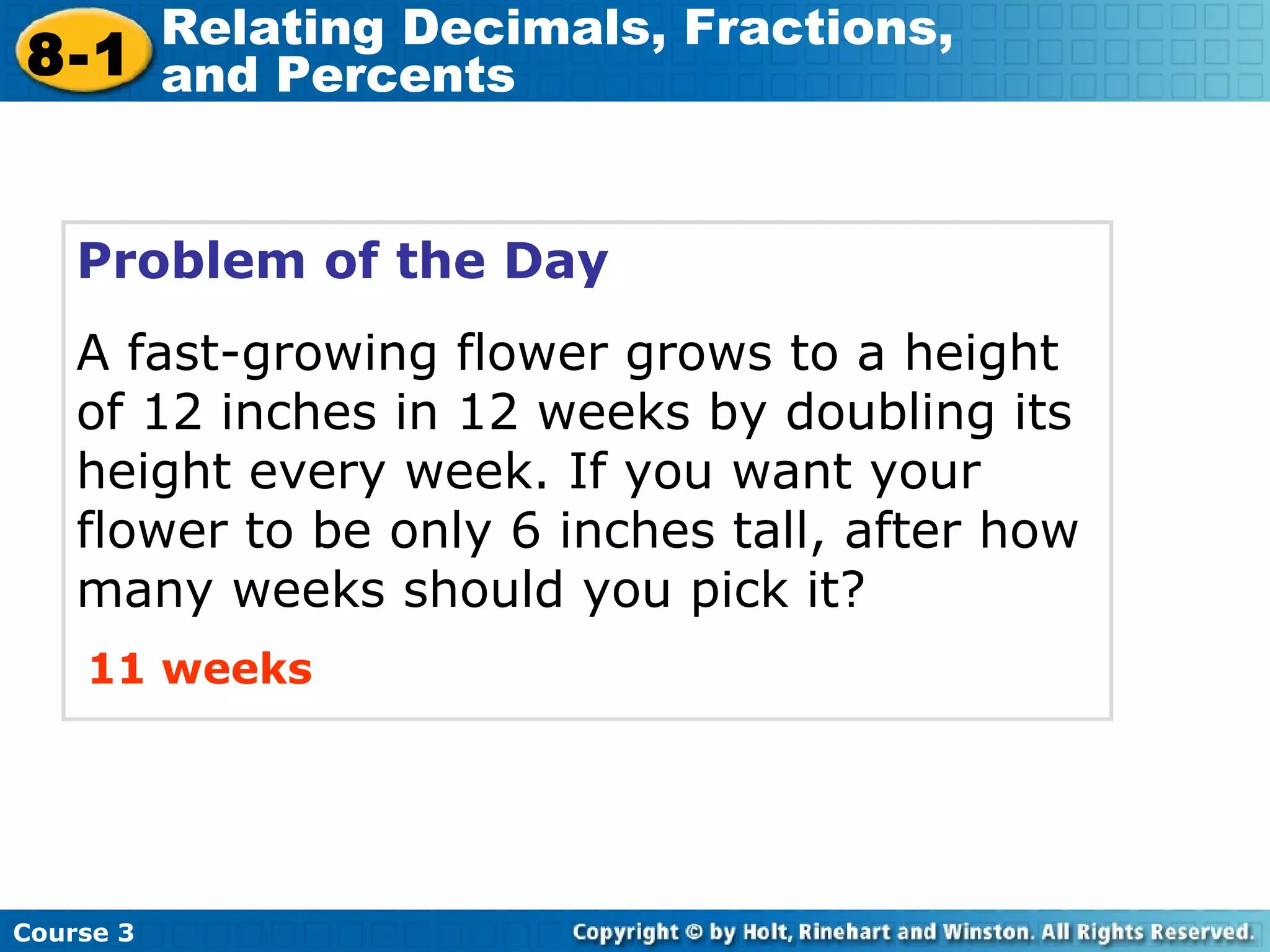 8-1 Relating Decimals, Fractions, and Percents

Problem of the Day

A fast-growing flower grows to a height of 12 inches in 12 weeks by doubling its height every week. If you want your flower to be only 6 inches tall, after how many weeks should you pick it?

11 weeks

Course 3

Copyright © by Holt, Rinehart and Winston. All Rights Reserved.